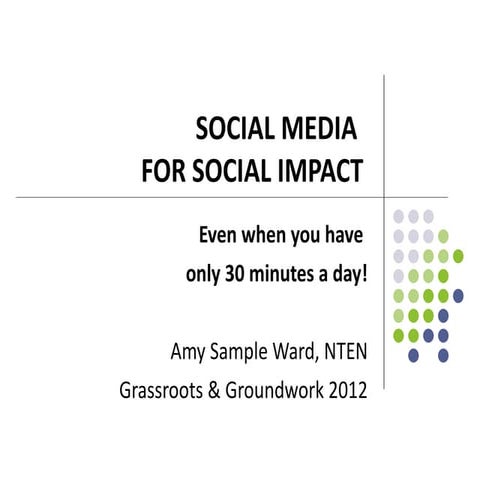 SOCIAL MEDIA
FOR SOCIAL IMPACT

Even when you have only 30 minutes a day!

Amy Sample Ward, NTEN

Grassroots & Groundwork 2012